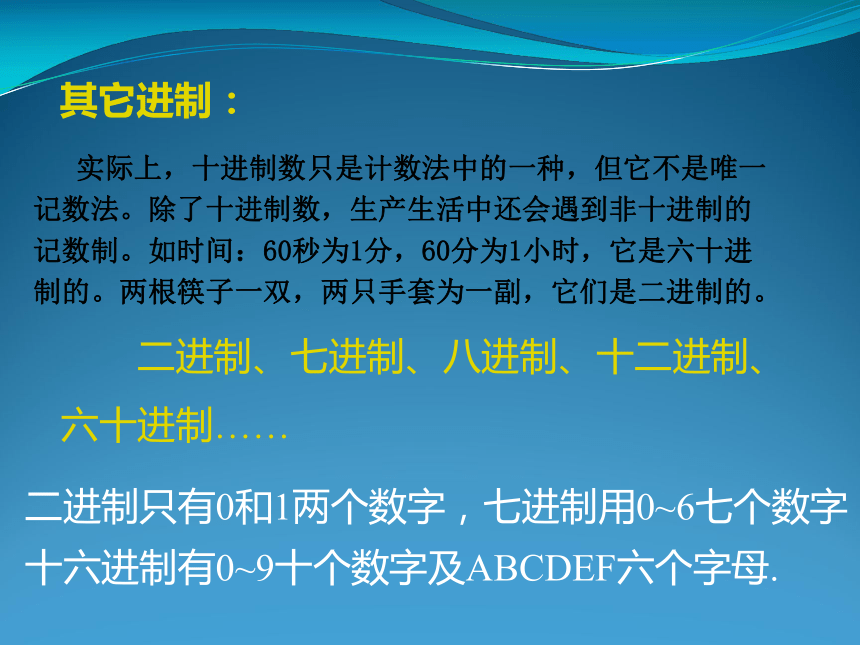 其它进制：

实际上，十进制数只是计数法中的一种，但它不是唯一记数法。除了十进制数，生产生活中还会遇到非十进制的记数制。如时间：60秒为1分，60分为1小时，它是六十进制的。两根筷子一双，两只手套为一副，它们是二进制的。

二进制、七进制、八进制、十二进制、六十进制……

二进制只有0和1两个数字，七进制用0~6七个数字

十六进制有0~9十个数字及ABCDEF六个字母.